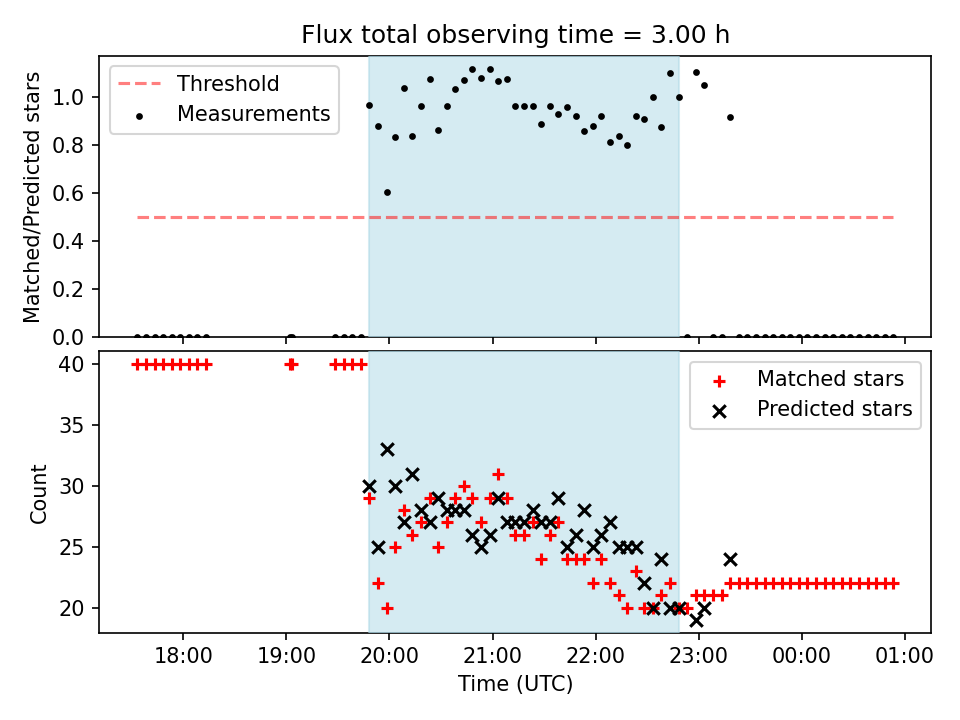 Flux total observing time = 3.00 h

Threshold
Measurements

Matched/Predicted stars

1.0
0.8
0.6
0.4
0.2
0.0

Matched stars
Predicted stars

Count

40
35
30
25
20

18:00
19:00
20:00
21:00
22:00
23:00
00:00
01:00

Time (UTC)